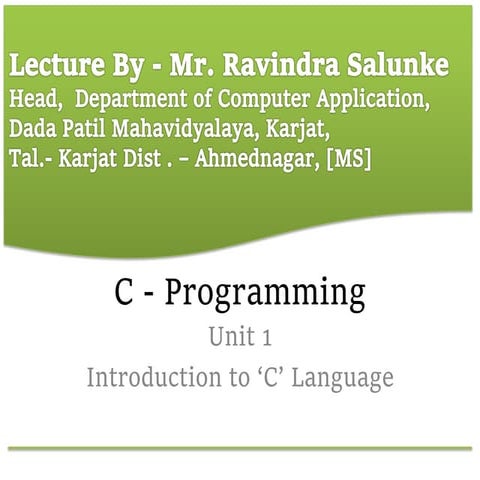 Lecture By - Mr. Ravindra Salunke
Head, Department of Computer Application,
Dada Patil Mahavidyalaya, Karjat,
Tal.- Karjat Dist . – Ahmednagar, [MS]

C - Programming

Unit 1

Introduction to ‘C’ Language